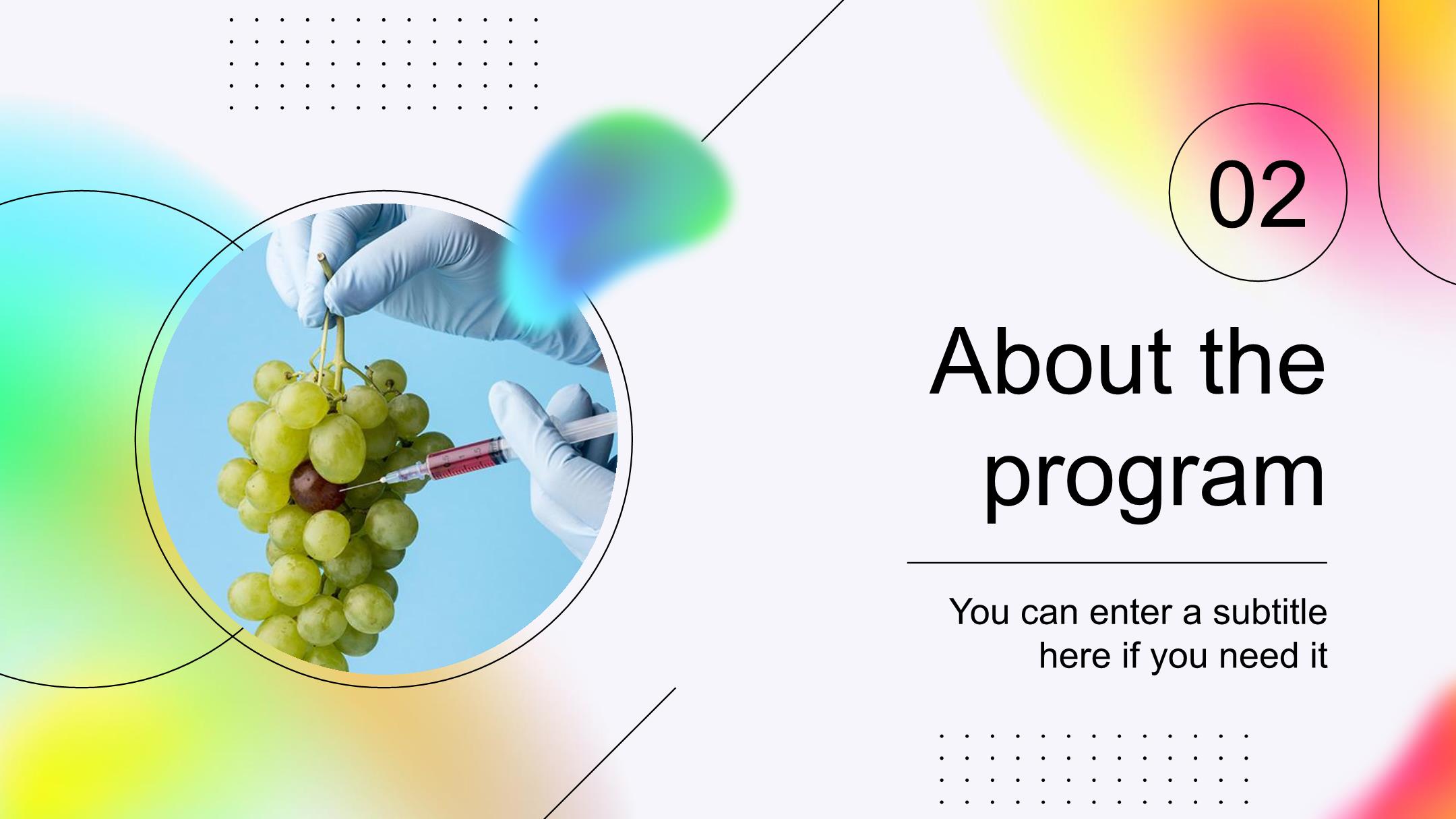 02

About the program

You can enter a subtitle here if you need it